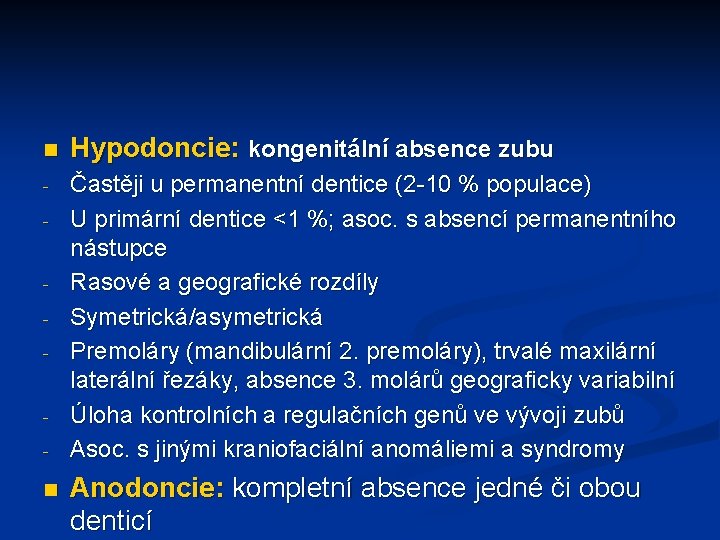 ■ Hypodoncie: kongenitální absence zubu
- Častěji u permanentní dentice (2-10 % populace)
- U primární dentice <1 %; asoc. s absencí permanentního nástupce
- Rasové a geografické rozdíly
- Symetrická/asymetrická
- Premoláry (mandibulární 2. premoláry), trvalé maxilární laterální řezáky, absence 3. molárů geograficky variabilní
- Úloha kontrolních a regulačních genů ve vývoji zubů
- Asoc. s jinými kraniofaciální anomáliemi a syndromy

■ Anodoncie: kompletní absence jedné či obou denticí